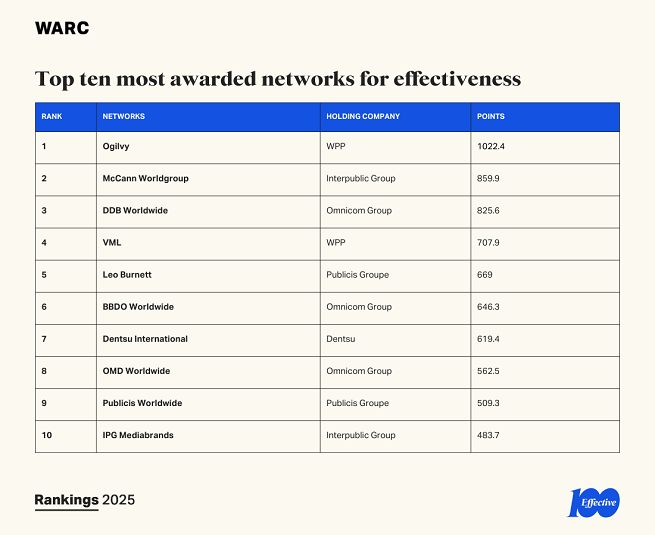 WARC

Top ten most awarded networks for effectiveness

| RANK | NETWORKS | HOLDING COMPANY | POINTS |
|---|---|---|---|
| 1 | Ogilvy | WPP | 1022.4 |
| 2 | McCann Worldgroup | Interpublic Group | 859.9 |
| 3 | DDB Worldwide | Omnicom Group | 825.6 |
| 4 | VML | WPP | 707.9 |
| 5 | Leo Burnett | Publicis Groupe | 669 |
| 6 | BBDO Worldwide | Omnicom Group | 646.3 |
| 7 | Dentsu International | Dentsu | 619.4 |
| 8 | OMD Worldwide | Omnicom Group | 562.5 |
| 9 | Publicis Worldwide | Publicis Groupe | 509.3 |
| 10 | IPG Mediabrands | Interpublic Group | 483.7 |

Rankings 2025

100 Effective